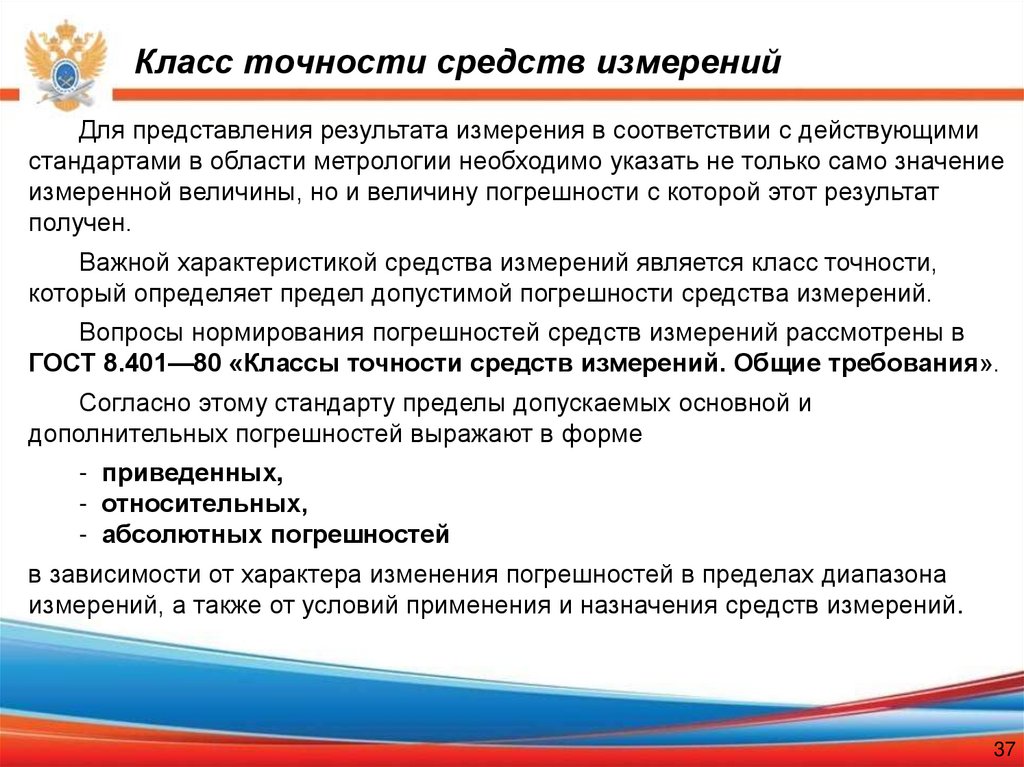 Класс точности средств измерений

Для представления результата измерения в соответствии с действующими стандартами в области метрологии необходимо указать не только само значение измеренной величины, но и величину погрешности с которой этот результат получен.

Важной характеристикой средства измерений является класс точности, который определяет предел допустимой погрешности средства измерений.

Вопросы нормирования погрешностей средств измерений рассмотрены в ГОСТ 8.401—80 «Классы точности средств измерений. Общие требования».

Согласно этому стандарту пределы допускаемых основной и дополнительных погрешностей выражают в форме

- приведенных,
- относительных,
- абсолютных погрешностей

в зависимости от характера изменения погрешностей в пределах диапазона измерений, а также от условий применения и назначения средств измерений.

37